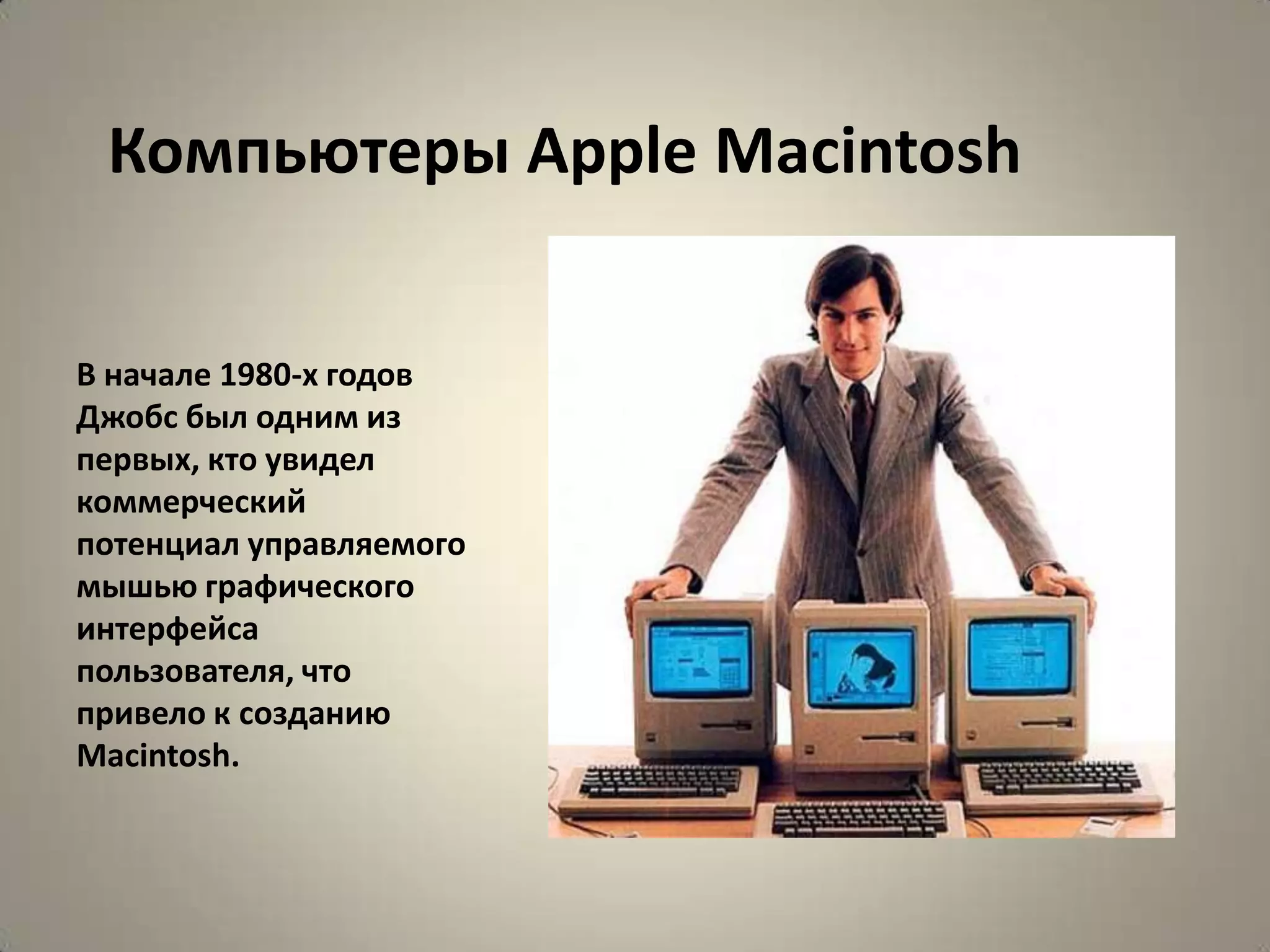 Компьютеры Apple Macintosh

В начале 1980-х годов Джобс был одним из первых, кто увидел коммерческий потенциал управляемого мышью графического интерфейса пользователя, что привело к созданию Macintosh.